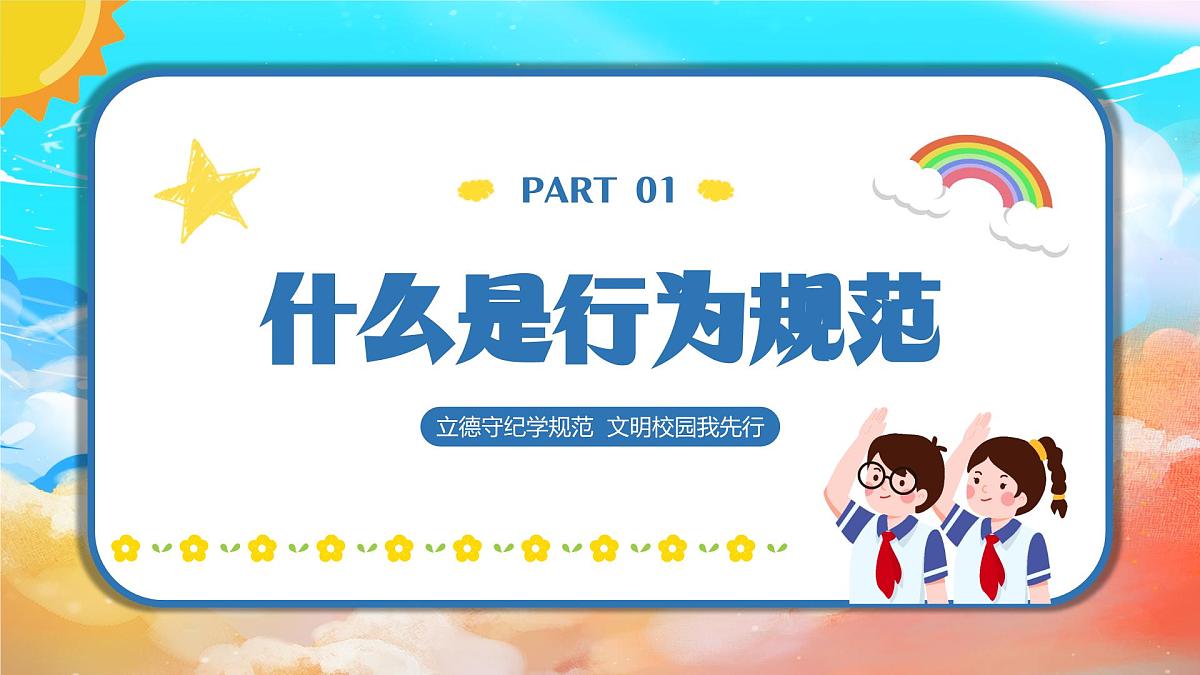 PART 01

什么是行为规范

立德守纪学规范 文明校园我先行